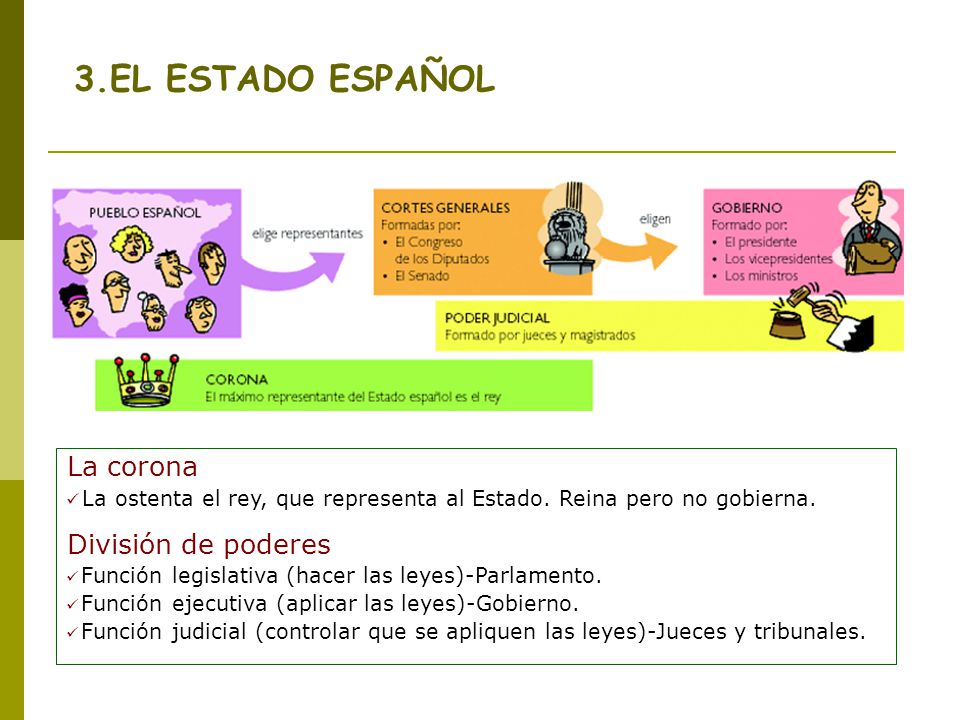 3.EL ESTADO ESPAÑOL

PUEBLO ESPAÑOL

elige representantes

CORTES GENERALES
Formadas por:
• El Congreso de los Diputados
• El Senado

eligen

GOBIERNO
Formado por:
• El presidente
• Los vicepresidentes
• Los ministros

PODER JUDICIAL
Formado por jueces y magistrados

CORONA
El máximo representante del Estado español es el rey

La corona
✓La ostenta el rey, que representa al Estado. Reina pero no gobierna.

División de poderes
✓Función legislativa (hacer las leyes)-Parlamento.
✓Función ejecutiva (aplicar las leyes)-Gobierno.
✓Función judicial (controlar que se apliquen las leyes)-Jueces y tribunales.